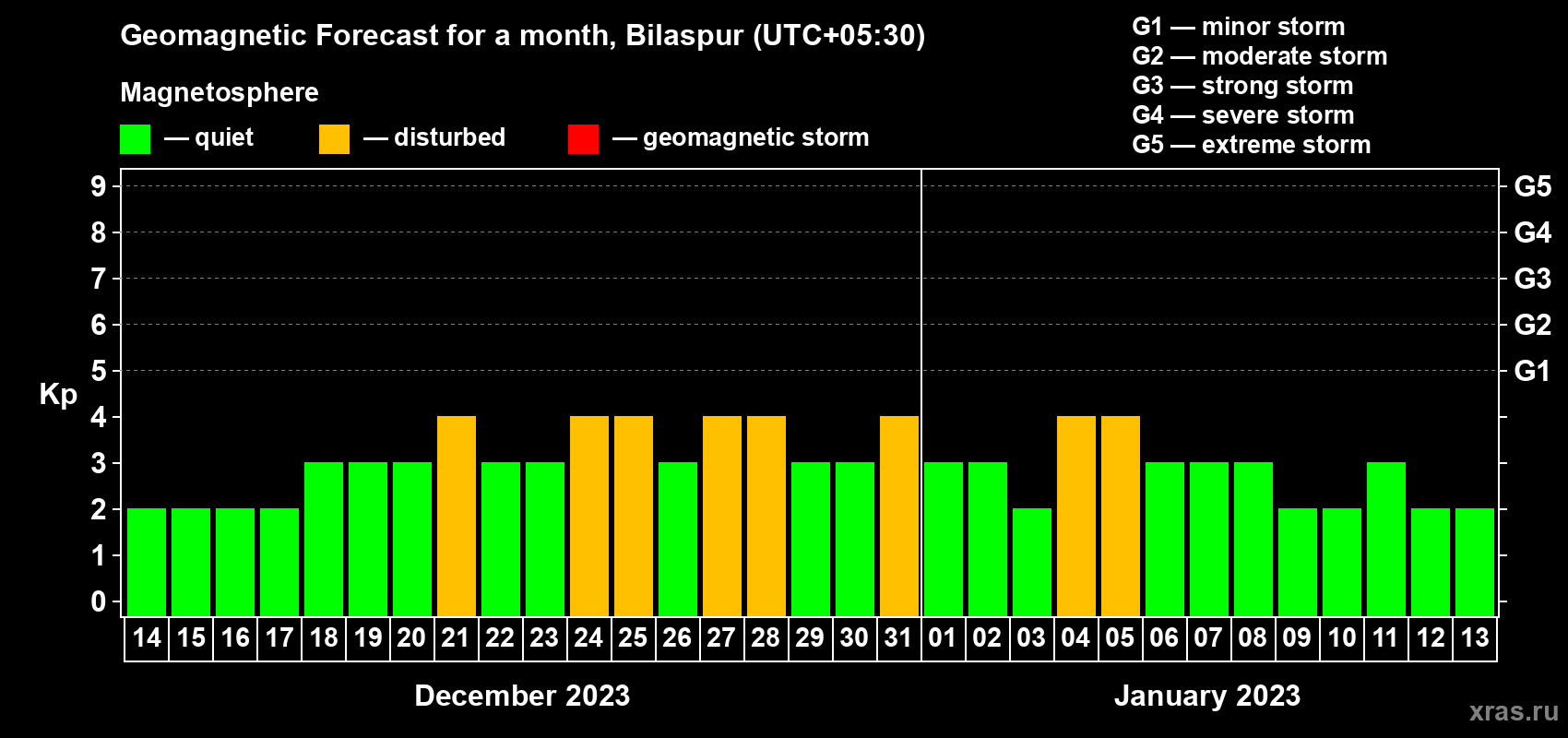 Geomagnetic Forecast for a month, Bilaspur (UTC+05:30)

Magnetosphere

— quiet — disturbed — geomagnetic storm

G1 — minor storm
G2 — moderate storm
G3 — strong storm
G4 — severe storm
G5 — extreme storm

Kp

9 8 7 6 5 4 3 2 1 0

G5 G4 G3 G2 G1

14 15 16 17 18 19 20 21 22 23 24 25 26 27 28 29 30 31 01 02 03 04 05 06 07 08 09 10 11 12 13

December 2023

January 2023

xras.ru